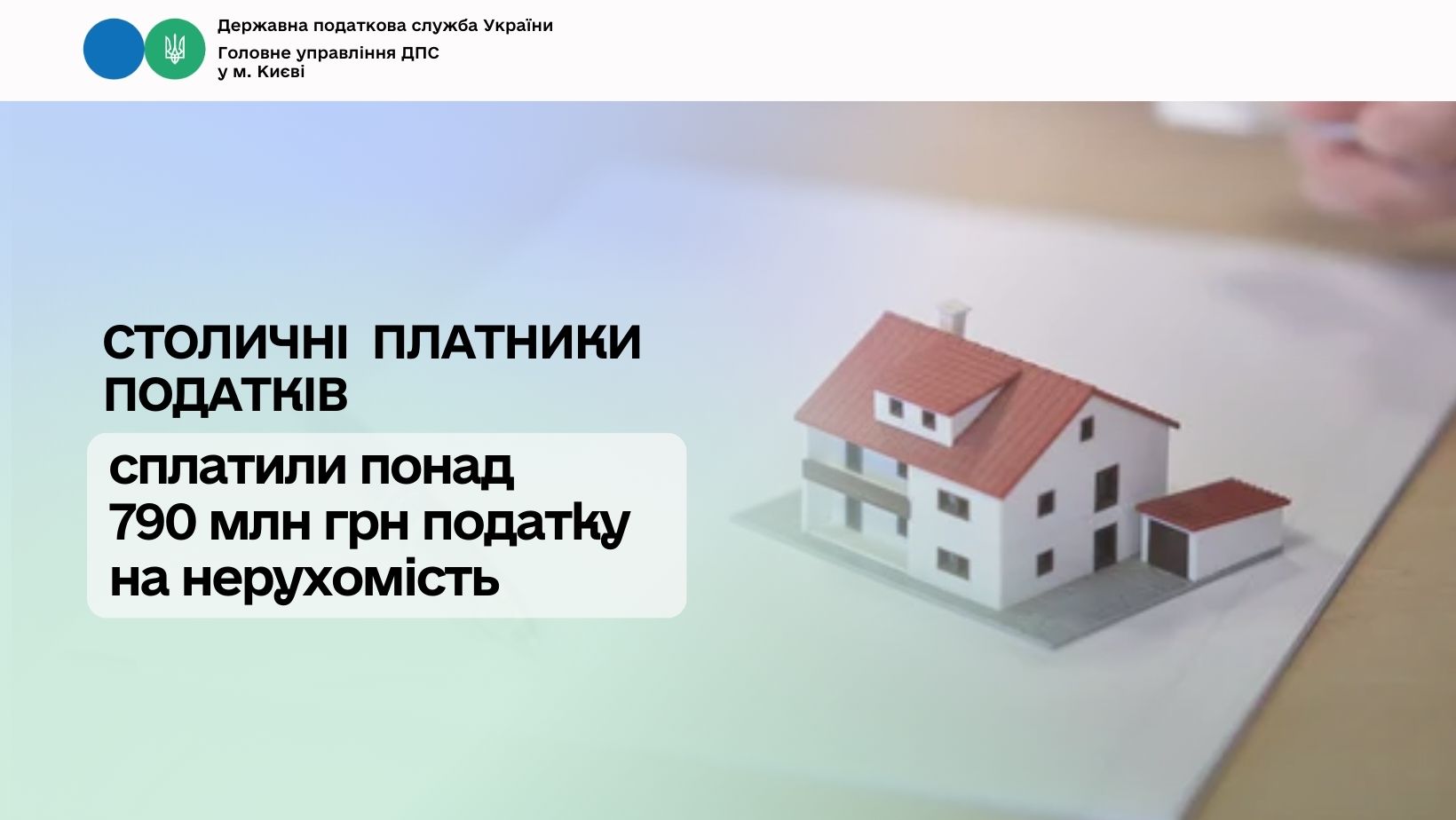 Державна податкова служба України
Головне управління ДПС
у м. Києві

СТОЛИЧНІ ПЛАТНИКИ ПОДАТКІВ

сплатили понад 790 млн грн податку на нерухомість